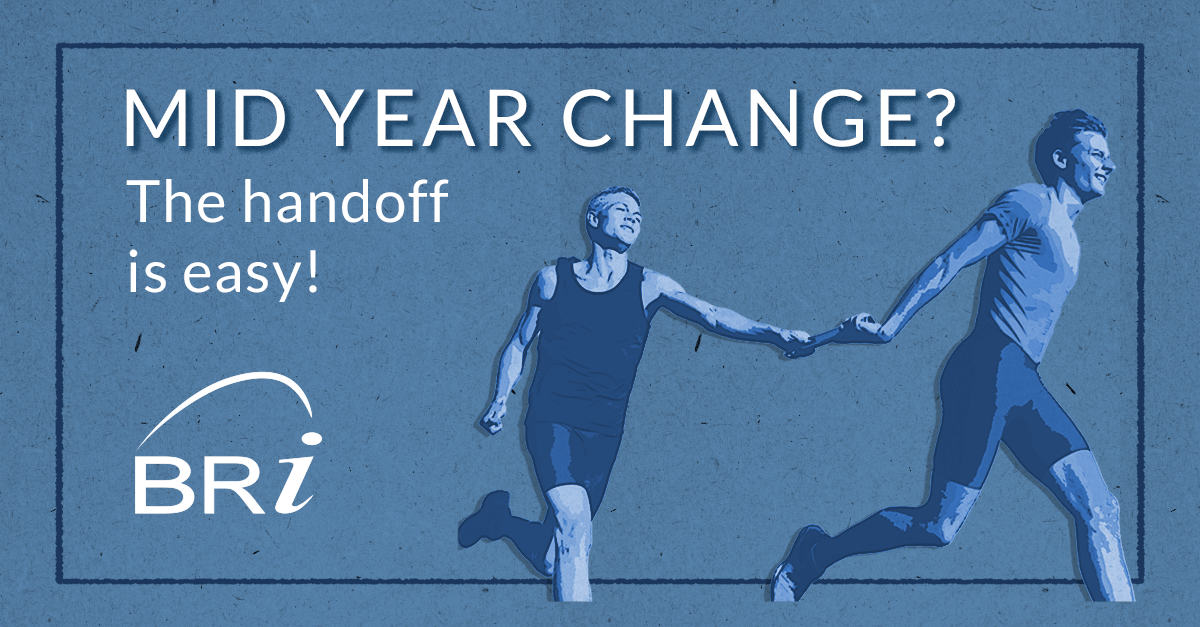 MID YEAR CHANGE?

The handoff is easy!

BRi